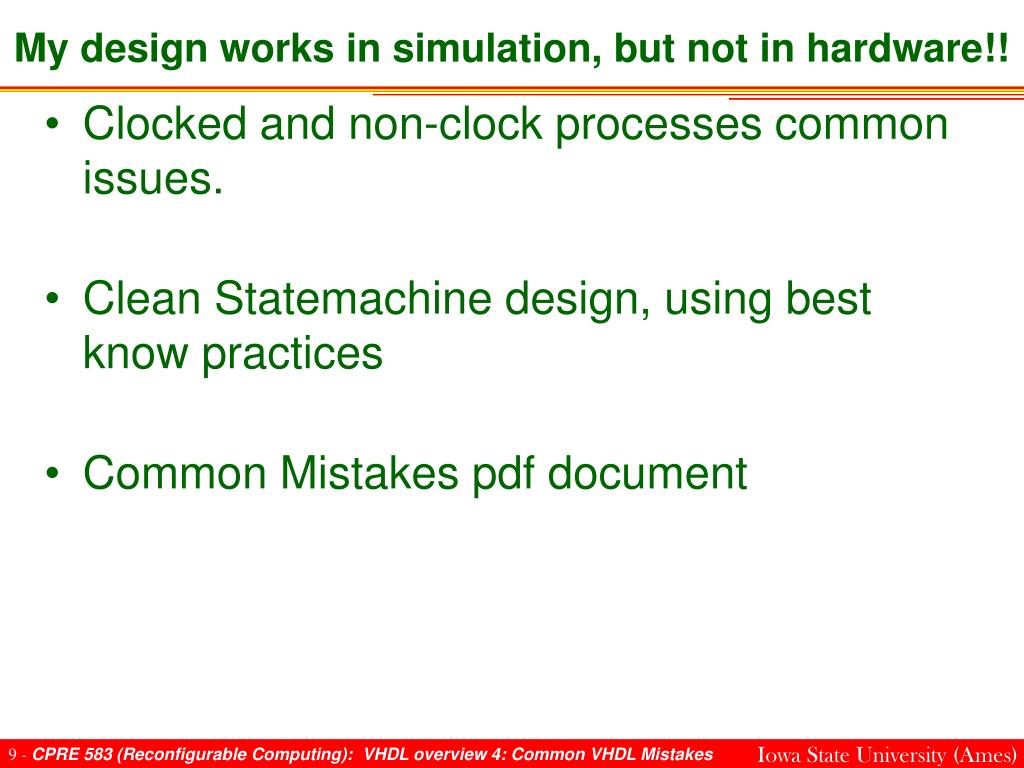 My design works in simulation, but not in hardware!!

• Clocked and non-clock processes common issues.

• Clean Statemachine design, using best know practices

• Common Mistakes pdf document

9 - CPRE 583 (Reconfigurable Computing): VHDL overview 4: Common VHDL Mistakes

Iowa State University (Ames)